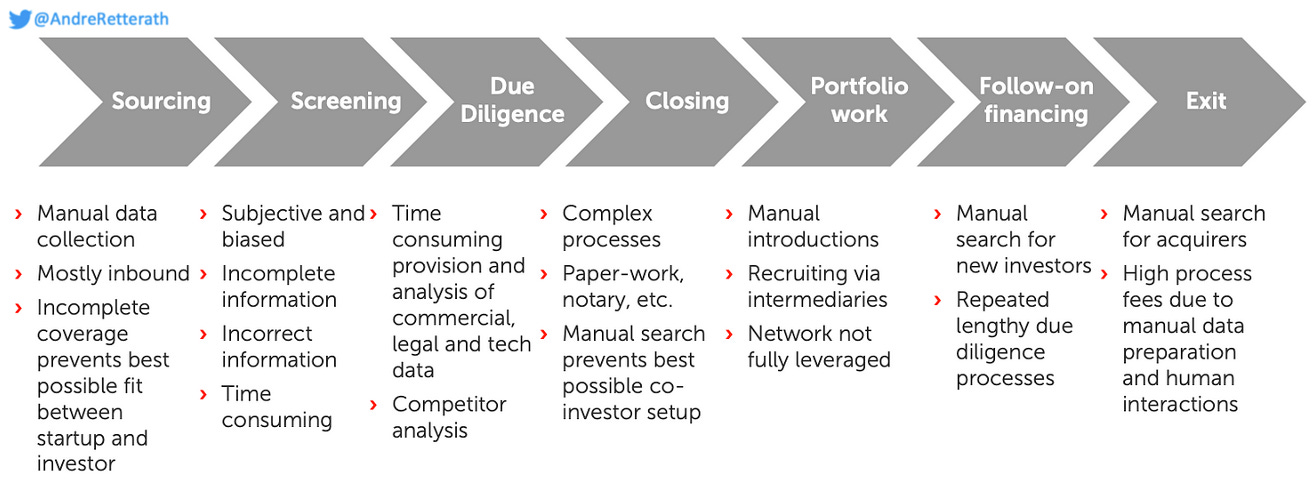 @AndreRetterath

Sourcing

Screening

Due Diligence

Closing

Portfolio work

Follow-on financing

Exit

› Manual data collection
› Mostly inbound
› Incomplete coverage prevents best possible fit between startup and investor

› Subjective and biased
› Incomplete information
› Incorrect information
› Time consuming

› Time consuming provision and analysis of commercial, legal and tech data
› Competitor analysis

› Complex processes
› Paper-work, notary, etc.
› Manual search prevents best possible co-investor setup

› Manual introductions
› Recruiting via intermediaries
› Network not fully leveraged

› Manual search for new investors
› Repeated lengthy due diligence processes

› Manual search for acquirers
› High process fees due to manual data preparation and human interactions